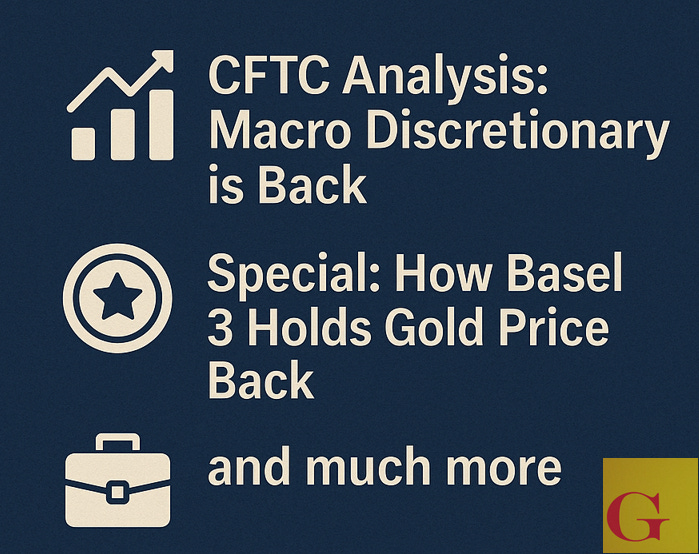 CFTC Analysis: Macro Discretionary is Back

Special: How Basel 3 Holds Gold Price Back

and much more

G